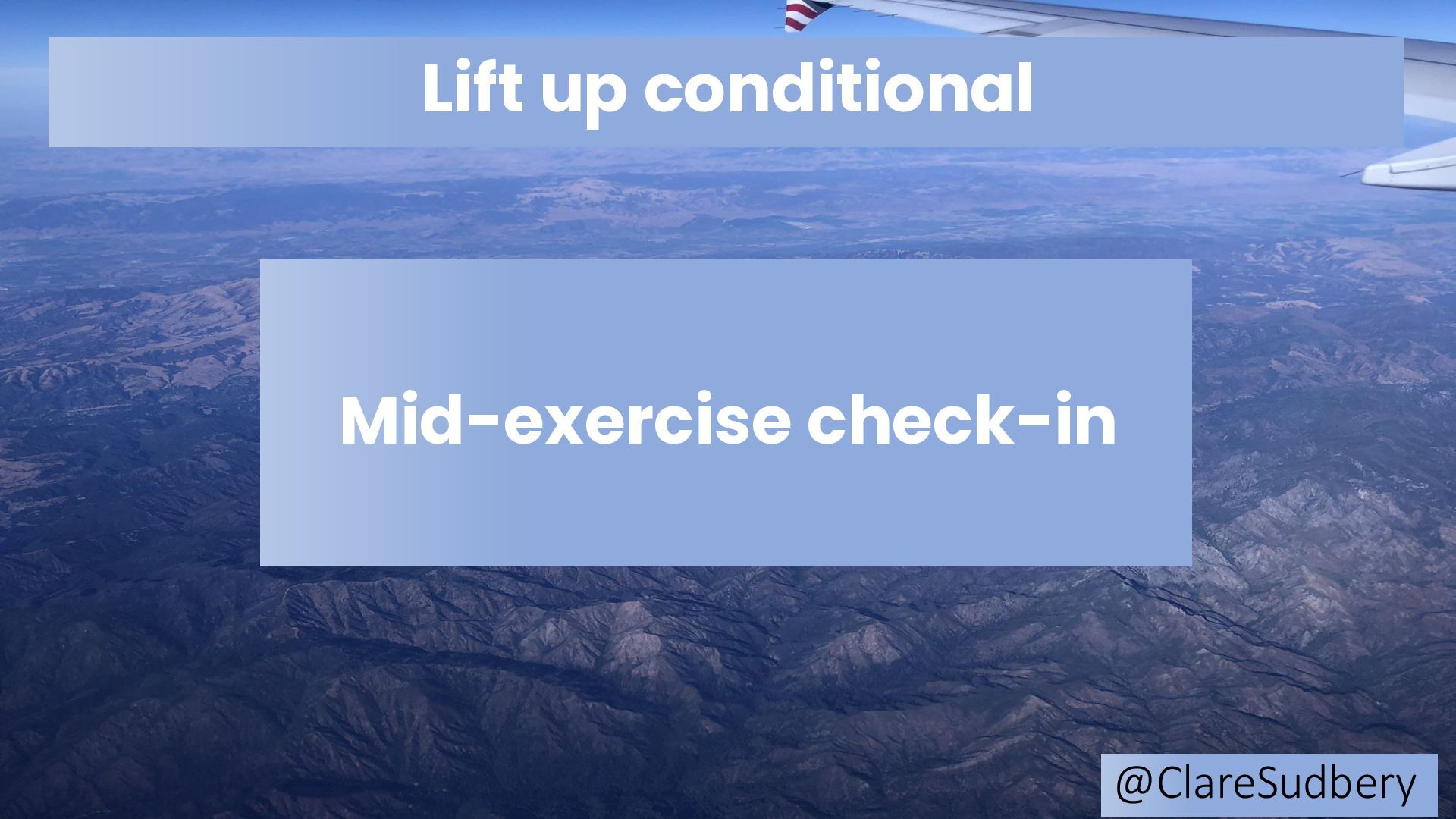 Lift up conditional

Mid-exercise check-in

@ClareSudbery